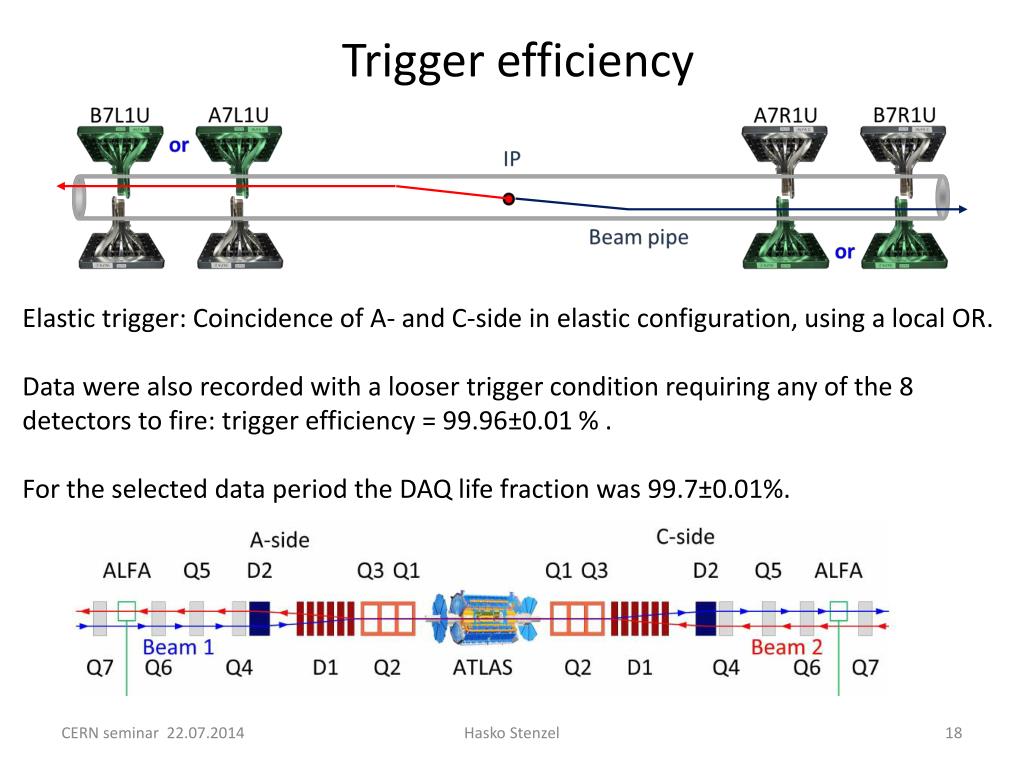 Trigger efficiency

B7L1U A7L1U A7R1U B7R1U

or

IP

Beam pipe

or

Elastic trigger: Coincidence of A- and C-side in elastic configuration, using a local OR.

Data were also recorded with a looser trigger condition requiring any of the 8 detectors to fire: trigger efficiency = 99.96±0.01 % .

For the selected data period the DAQ life fraction was 99.7±0.01%.

A-side C-side

ALFA Q5 D2 Q3 Q1 Q1 Q3 D2 Q5 ALFA

Beam 1 Beam 2

Q7 Q6 Q4 D1 Q2 ATLAS Q2 D1 Q4 Q6 Q7

CERN seminar 22.07.2014

Hasko Stenzel

18